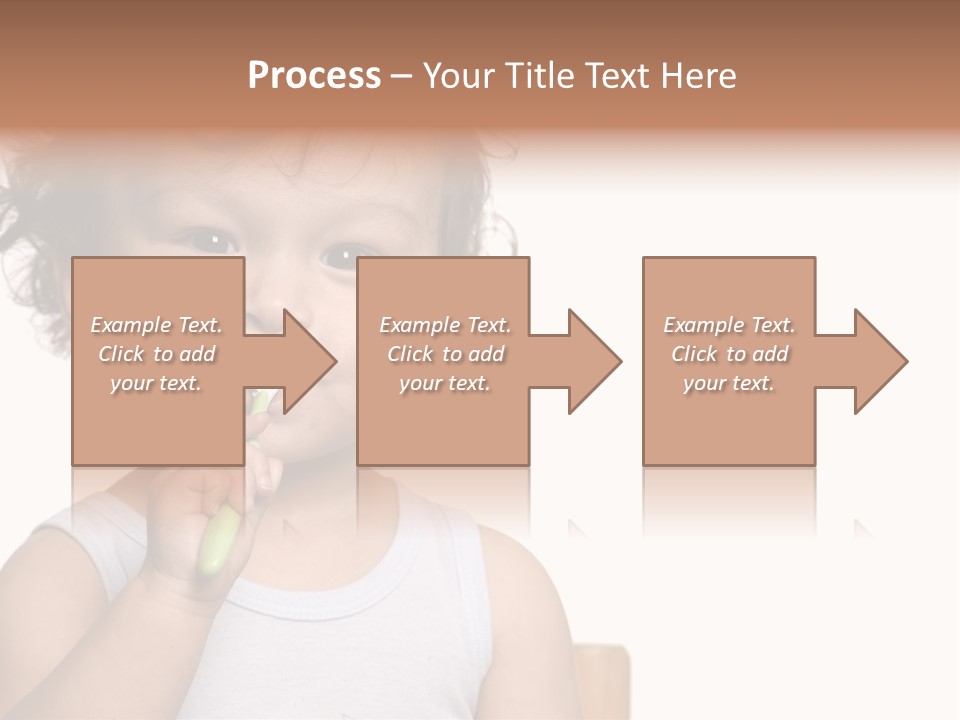 Process – Your Title Text Here

Example Text. Click to add your text.

Example Text. Click to add your text.

Example Text. Click to add your text.